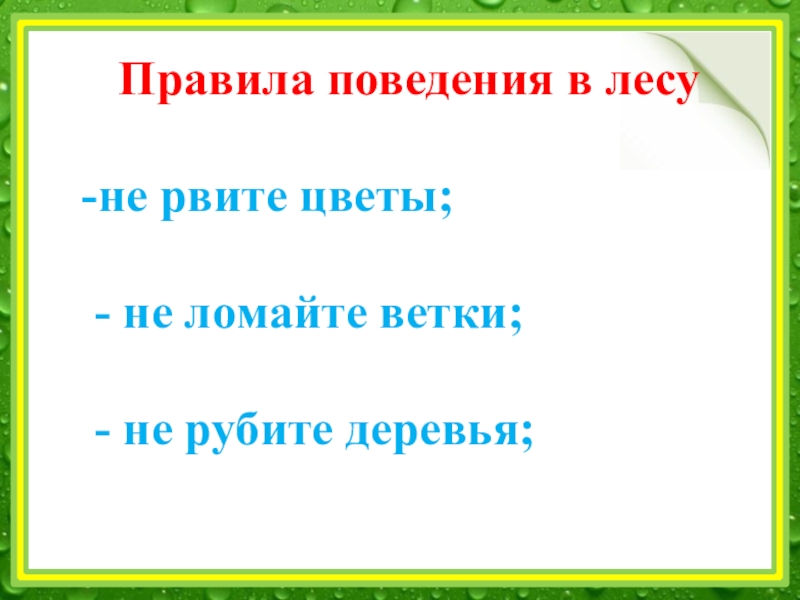 Правила поведения в лесу

-не рвите цветы;

- не ломайте ветки;

- не рубите деревья;